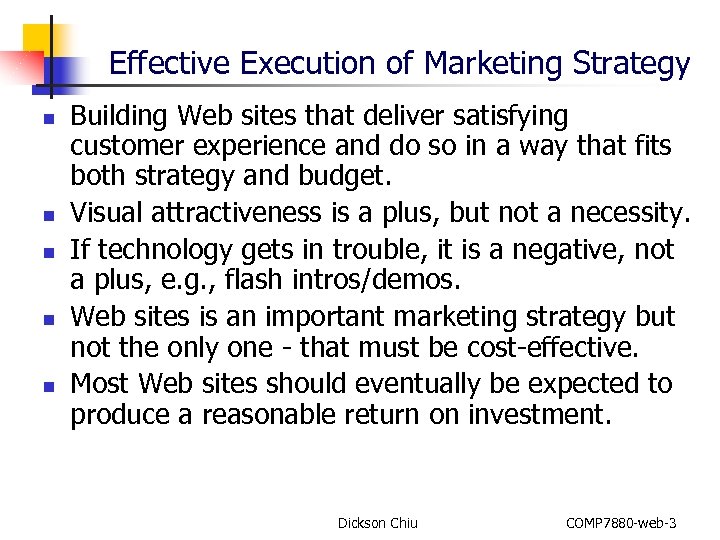 Effective Execution of Marketing Strategy

- Building Web sites that deliver satisfying customer experience and do so in a way that fits both strategy and budget.
- Visual attractiveness is a plus, but not a necessity.
- If technology gets in trouble, it is a negative, not a plus, e.g., flash intros/demos.
- Web sites is an important marketing strategy but not the only one - that must be cost-effective.
- Most Web sites should eventually be expected to produce a reasonable return on investment.

Dickson Chiu

COMP7880-web-3